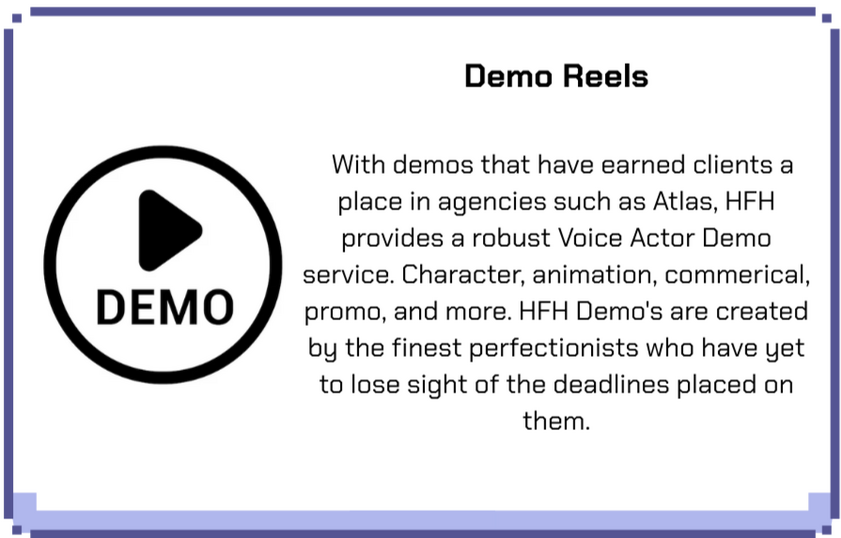 DEMO

Demo Reels

With demos that have earned clients a place in agencies such as Atlas, HFH provides a robust Voice Actor Demo service. Character, animation, commerical, promo, and more. HFH Demo's are created by the finest perfectionists who have yet to lose sight of the deadlines placed on them.